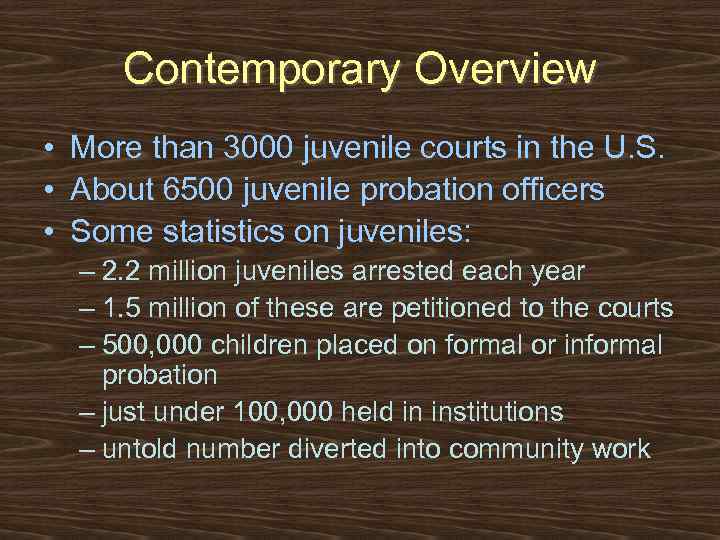 Contemporary Overview

• More than 3000 juvenile courts in the U.S.
• About 6500 juvenile probation officers
• Some statistics on juveniles:
– 2.2 million juveniles arrested each year
– 1.5 million of these are petitioned to the courts
– 500,000 children placed on formal or informal probation
– just under 100,000 held in institutions
– untold number diverted into community work